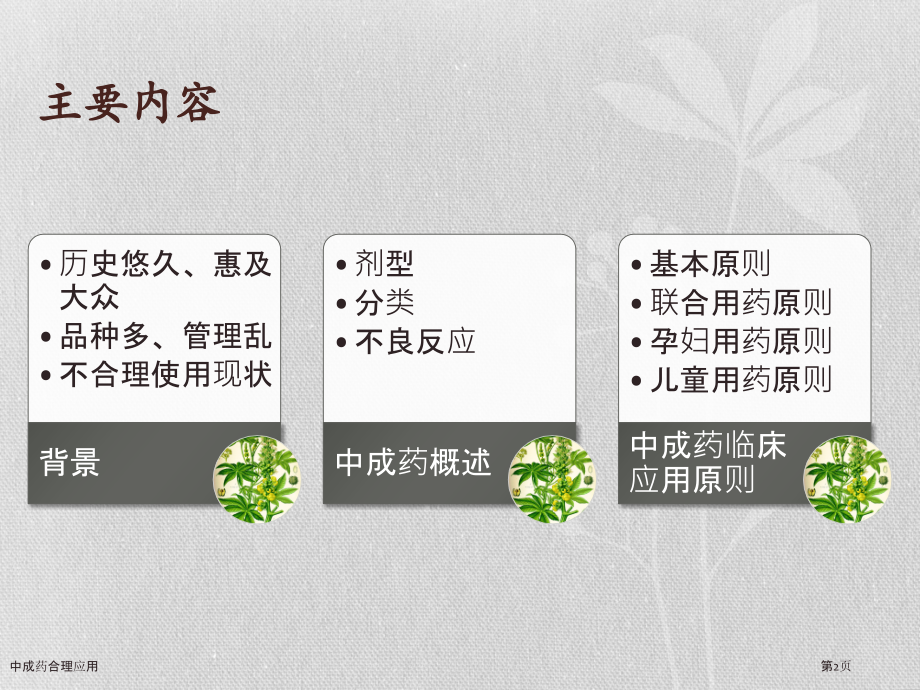 主要内容

• 历史悠久、惠及大众
• 品种多、管理乱
• 不合理使用现状

背景

• 剂型
• 分类
• 不良反应

中成药概述

• 基本原则
• 联合用药原则
• 孕妇用药原则
• 儿童用药原则

中成药临床应用原则

中成药合理应用

第2页